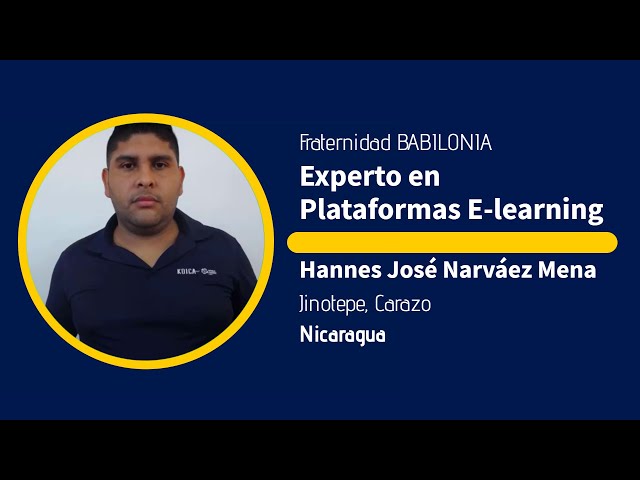 KOICA

Fraternidad BABILONIA

Experto en Plataformas E-learning

Hannes José Narváez Mena

Jinotepe, Carazo

Nicaragua